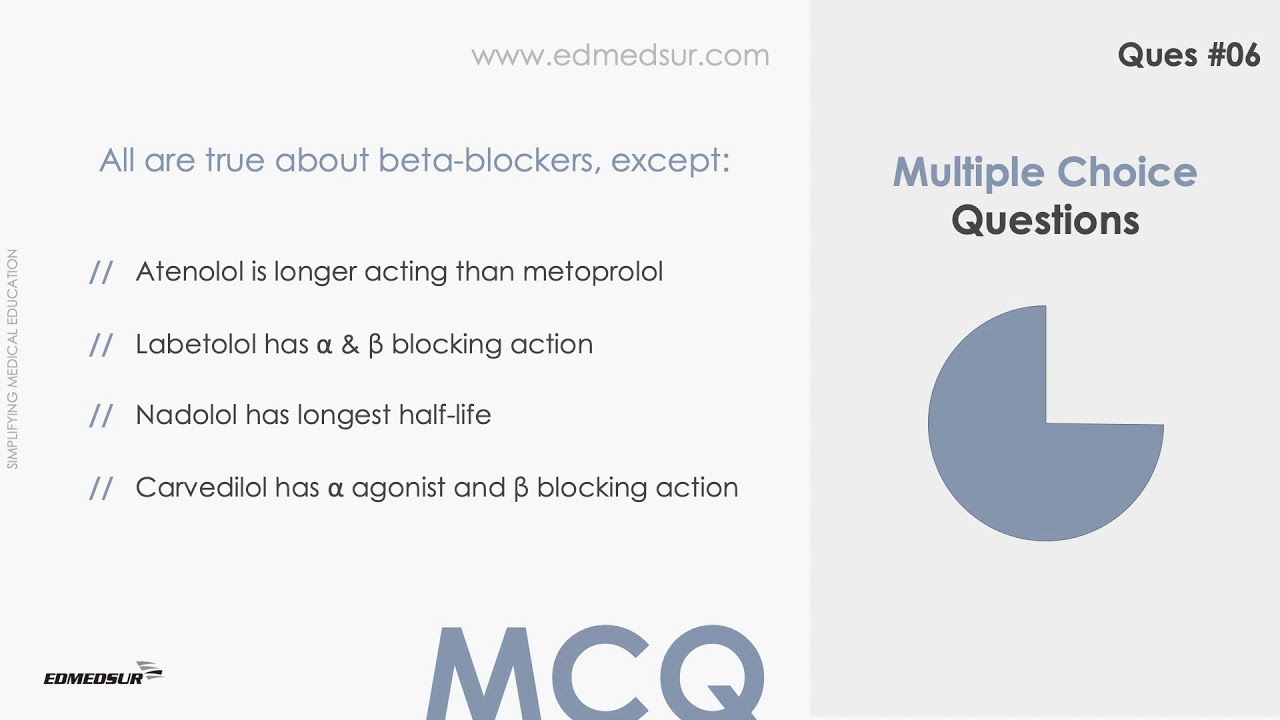 www.edmedsur.com

Ques #06

All are true about beta-blockers, except:

// Atenolol is longer acting than metoprolol

// Labetolol has α & β blocking action

// Nadolol has longest half-life

// Carvedilol has α agonist and β blocking action

Multiple Choice Questions

SIMPLIFYING MEDICAL EDUCATION

EDMEDSUR

MCQ